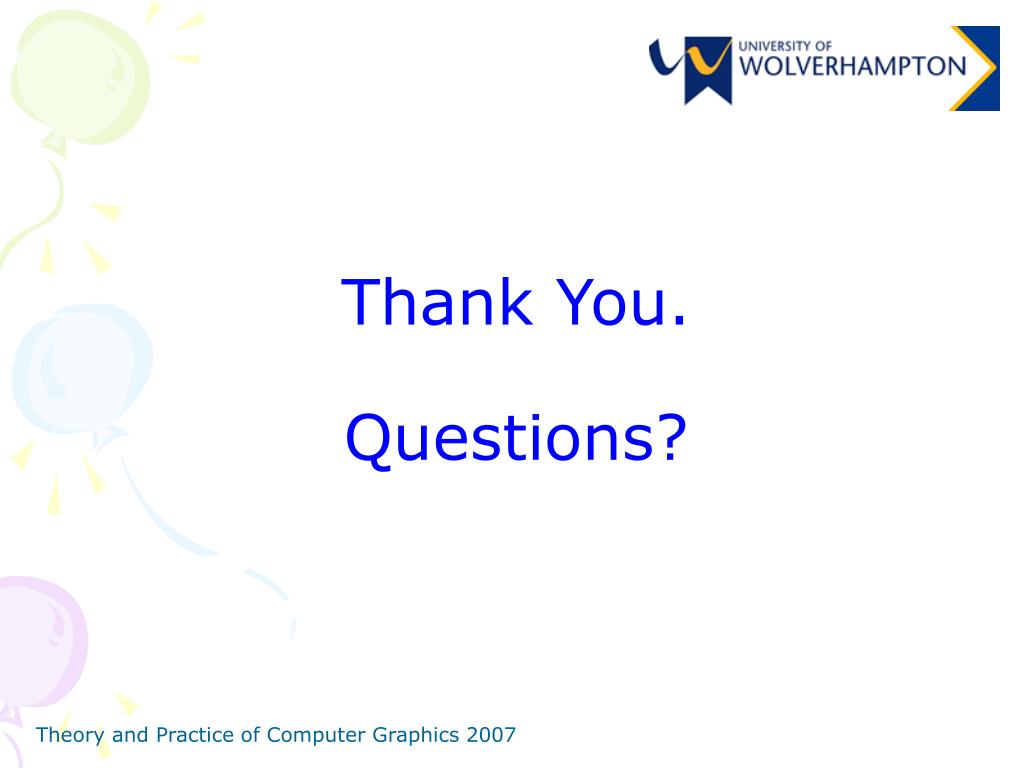 UNIVERSITY OF
WOLVERHAMPTON

Thank You.

Questions?

Theory and Practice of Computer Graphics 2007